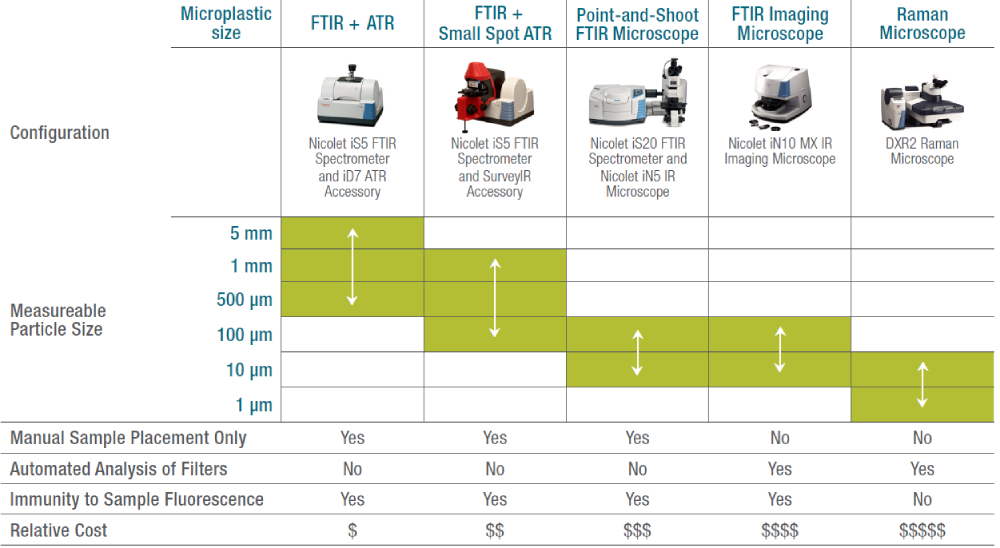 | | Microplastic size | FTIR + ATR | FTIR + Small Spot ATR | Point-and-Shoot FTIR Microscope | FTIR Imaging Microscope | Raman Microscope |
|---|---|---|---|---|---|---|
| Configuration | | Nicolet iS5 FTIR Spectrometer and iD7 ATR Accessory | Nicolet iS5 FTIR Spectrometer and SurveyIR Accessory | Nicolet iS20 FTIR Spectrometer and Nicolet iN5 IR Microscope | Nicolet iN10 MX IR Imaging Microscope | DXR2 Raman Microscope |
| Measureable Particle Size | 5 mm | | | | | |
| | 1 mm | | | | | |
| | 500 µm | | | | | |
| | 100 µm | | | | | |
| | 10 µm | | | | | |
| | 1 µm | | | | | |
| Manual Sample Placement Only | | Yes | Yes | Yes | No | No |
| Automated Analysis of Filters | | No | No | No | Yes | Yes |
| Immunity to Sample Fluorescence | | Yes | Yes | Yes | Yes | No |
| Relative Cost | | \$ | \$\$ | \$\$\$ | \$\$\$\$ | \$\$\$\$\$ |